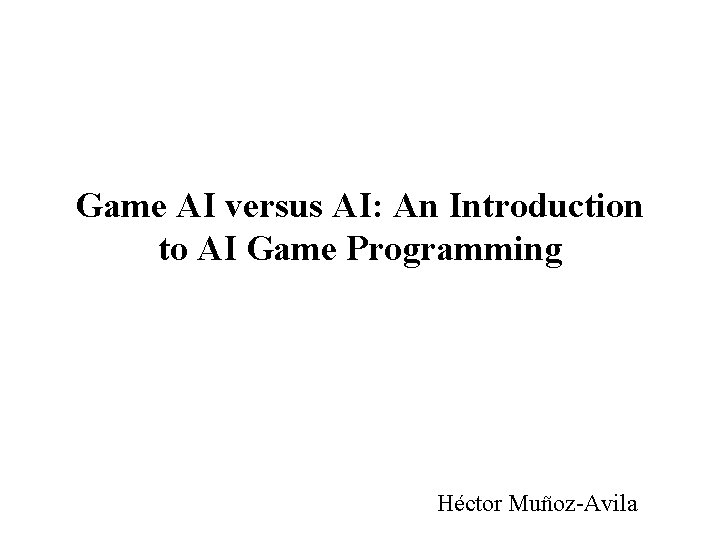 Game AI versus AI: An Introduction to AI Game Programming

Héctor Muñoz-Avila